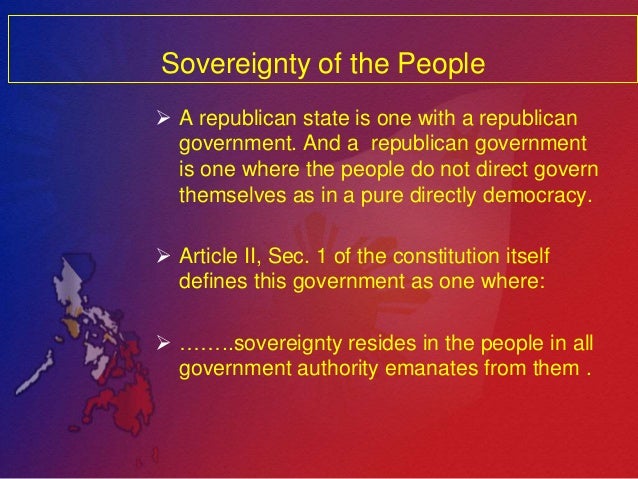 Sovereignty of the People

➢ A republican state is one with a republican government. And a republican government is one where the people do not direct govern themselves as in a pure directly democracy.

➢ Article II, Sec. 1 of the constitution itself defines this government as one where:

➢ ……..sovereignty resides in the people in all government authority emanates from them .